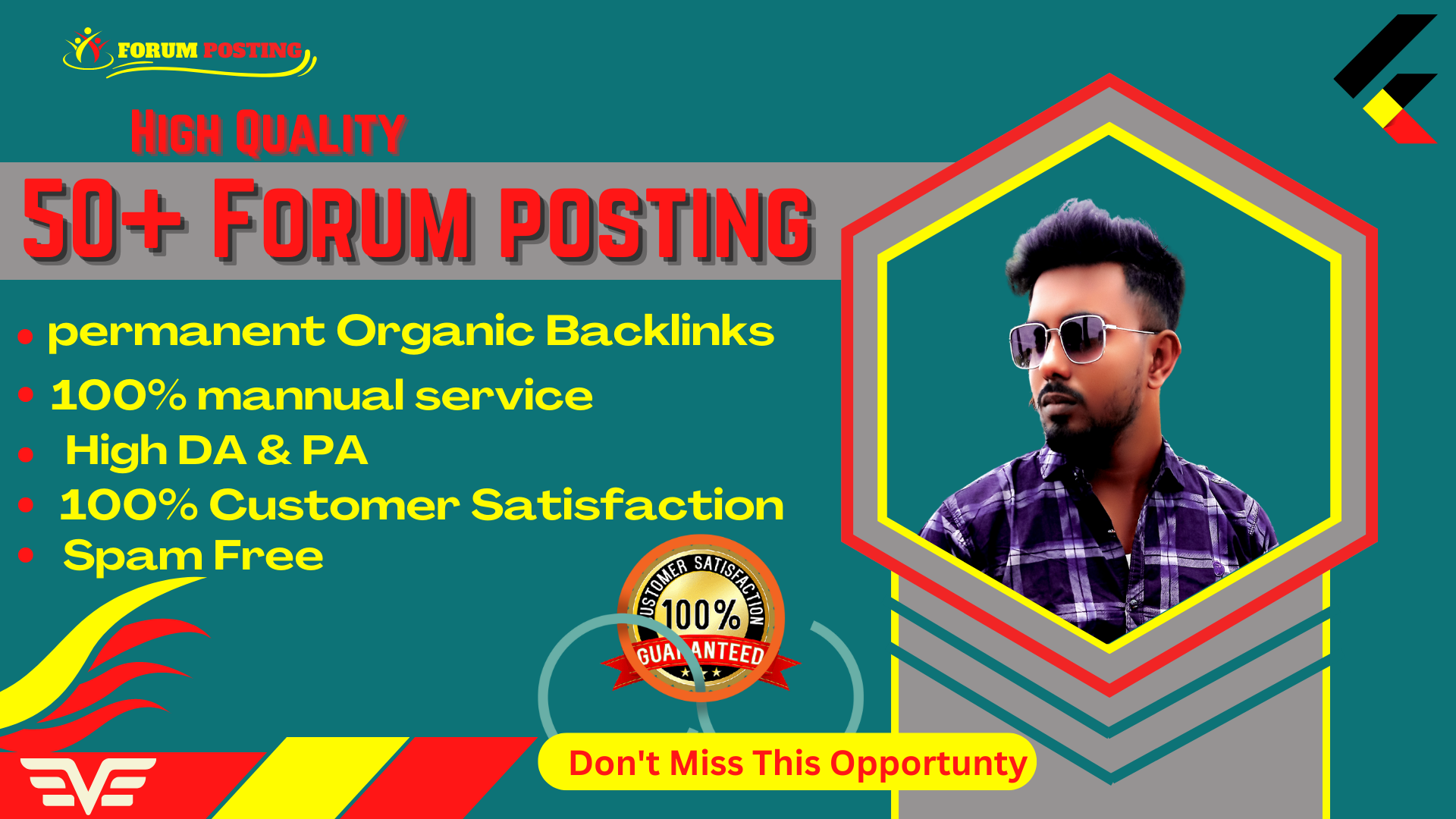 FORUM POSTING

HIGH QUALITY

50+ FORUM POSTING

• permanent Organic Backlinks
• 100% mannual service
• High DA & PA
• 100% Customer Satisfaction
• Spam Free

CUSTOMER SATISFACTION 100% GUARANTEED

Don't Miss This Opportunty